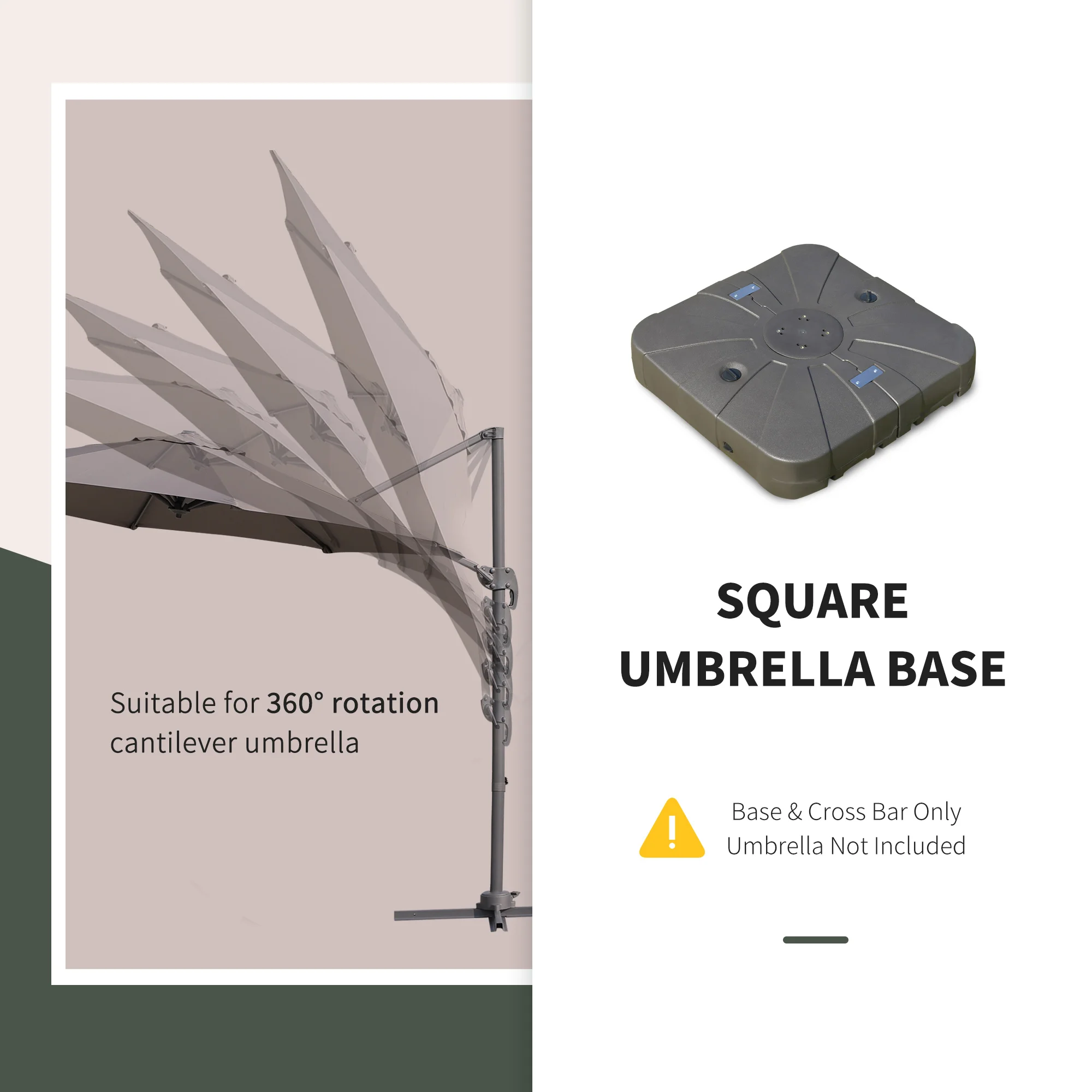 Suitable for 360° rotation cantilever umbrella

SQUARE
UMBRELLA BASE

Base & Cross Bar Only
Umbrella Not Included